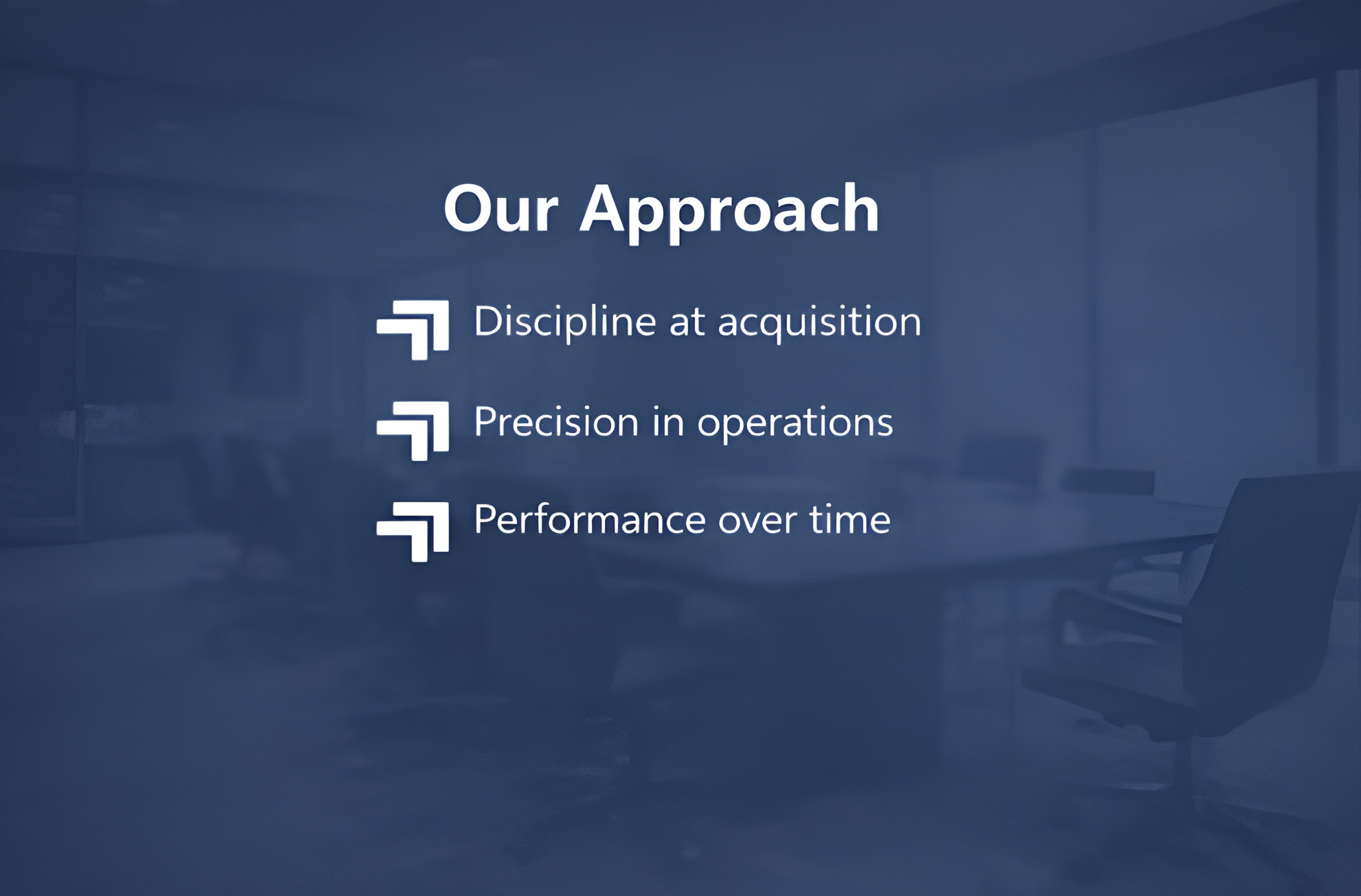 Our Approach

Discipline at acquisition

Precision in operations

Performance over time